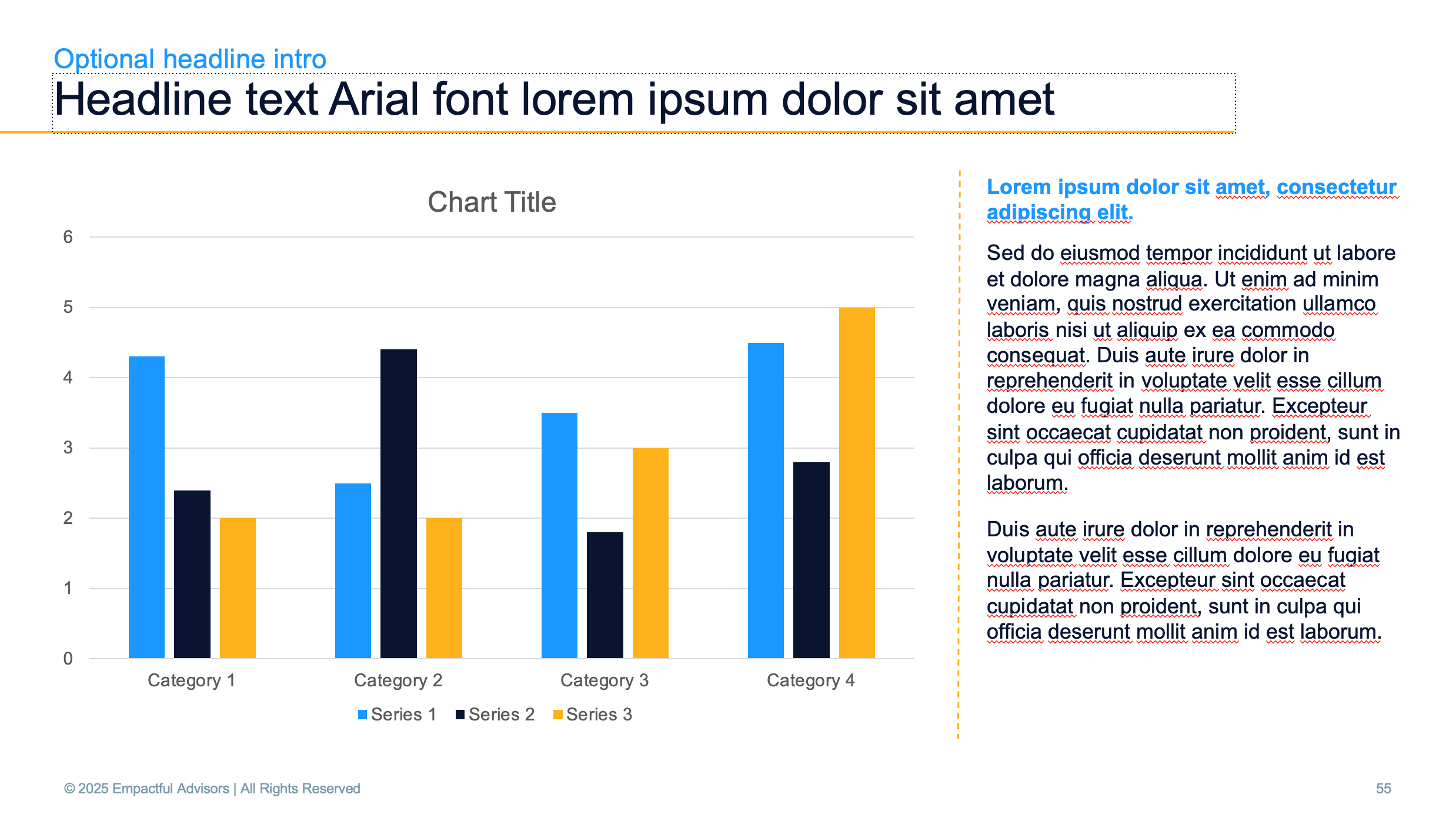 Optional headline intro

Headline text Arial font lorem ipsum dolor sit amet

Chart Title

6
5
4
3
2
1
0

Category 1
Category 2
Category 3
Category 4

Series 1 Series 2 Series 3

Lorem ipsum dolor sit amet, consectetur adipiscing elit.

Sed do eiusmod tempor incididunt ut labore et dolore magna aliqua. Ut enim ad minim veniam, quis nostrud exercitation ullamco laboris nisi ut aliquip ex ea commodo consequat. Duis aute irure dolor in reprehenderit in voluptate velit esse cillum dolore eu fugiat nulla pariatur. Excepteur sint occaecat cupidatat non proident, sunt in culpa qui officia deserunt mollit anim id est laborum.

Duis aute irure dolor in reprehenderit in voluptate velit esse cillum dolore eu fugiat nulla pariatur. Excepteur sint occaecat cupidatat non proident, sunt in culpa qui officia deserunt mollit anim id est laborum.

© 2025 Empactful Advisors | All Rights Reserved

55